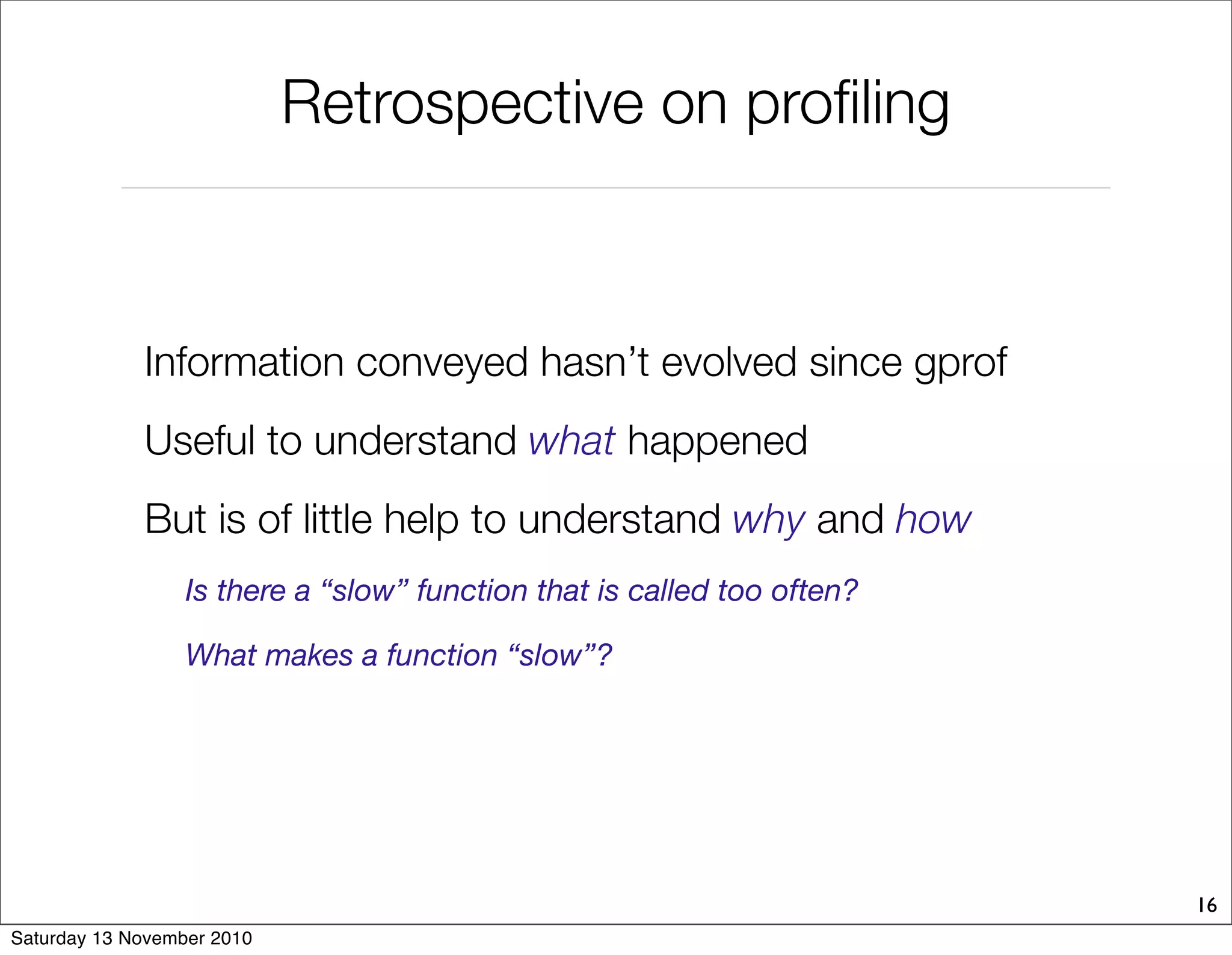 Retrospective on profiling

Information conveyed hasn’t evolved since gprof

Useful to understand what happened

But is of little help to understand why and how

Is there a “slow” function that is called too often?

What makes a function “slow”?

16

Saturday 13 November 2010